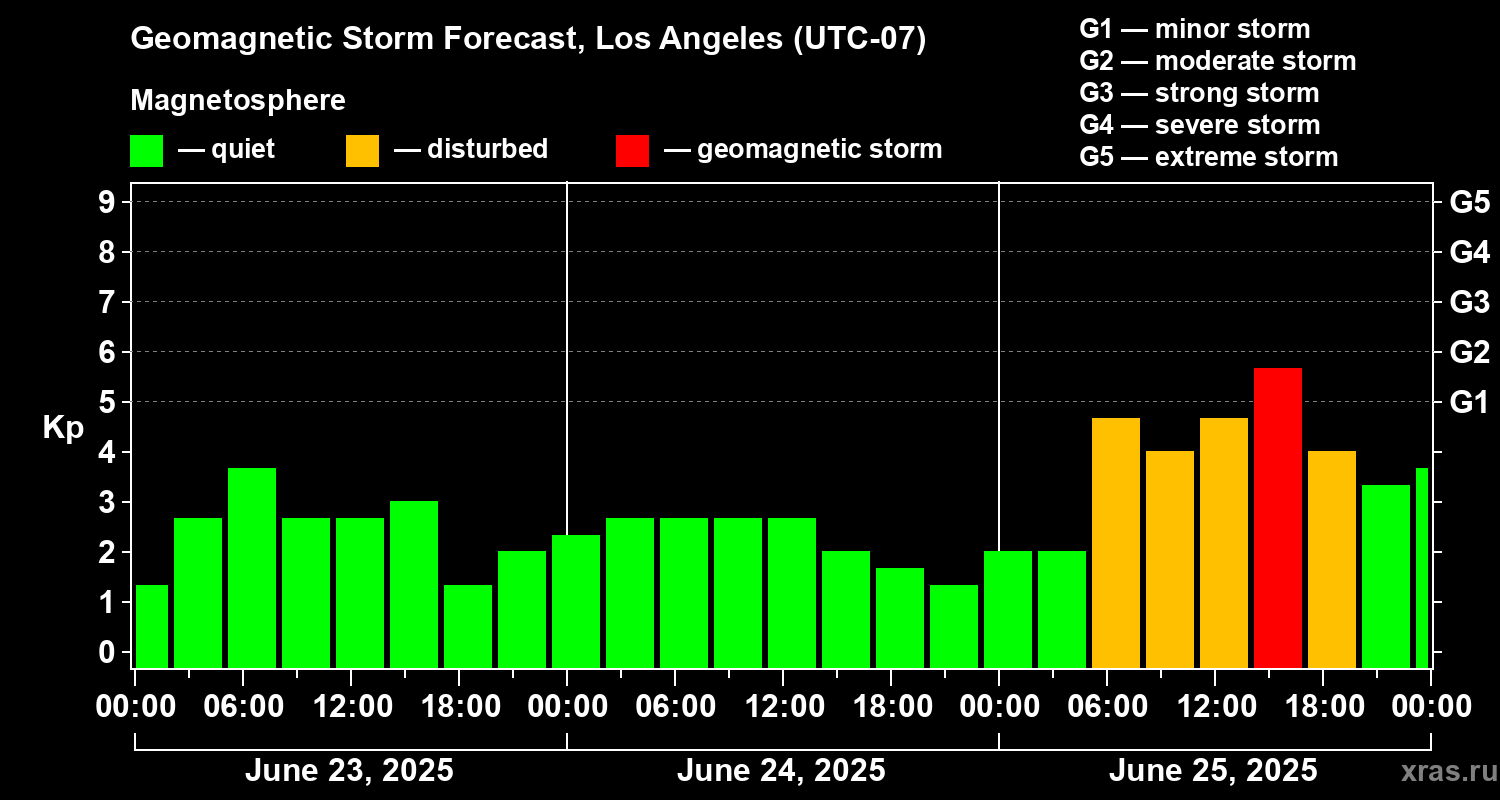 Geomagnetic Storm Forecast, Los Angeles (UTC-07)

Magnetosphere

— quiet — disturbed — geomagnetic storm

G1 — minor storm
G2 — moderate storm
G3 — strong storm
G4 — severe storm
G5 — extreme storm

Kp

9
8
7
6
5
4
3
2
1
0

G5
G4
G3
G2
G1

00:00 06:00 12:00 18:00 00:00 06:00 12:00 18:00 00:00 06:00 12:00 18:00 00:00

June 23, 2025
June 24, 2025
June 25, 2025

xras.ru